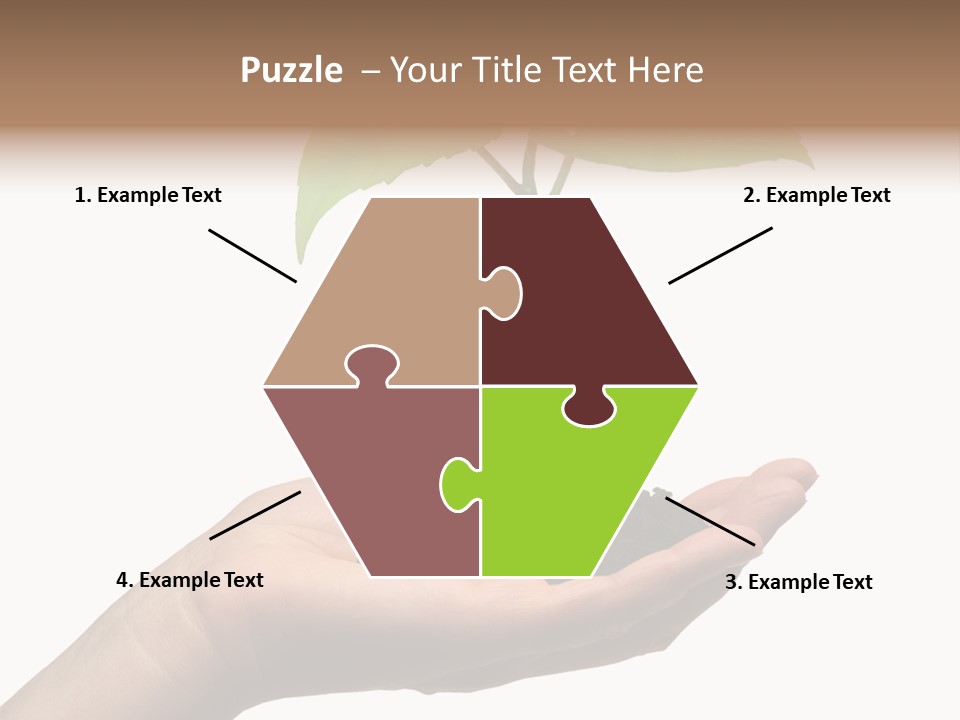 Puzzle – Your Title Text Here

1. Example Text

2. Example Text

4. Example Text

3. Example Text